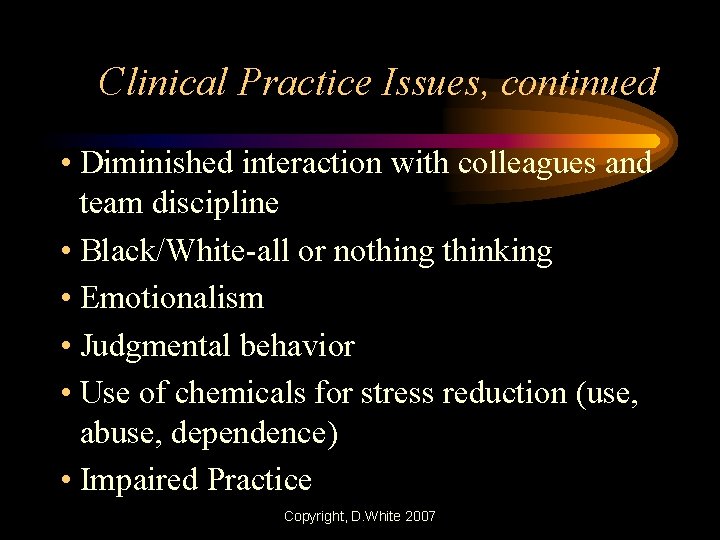 Clinical Practice Issues, continued

• Diminished interaction with colleagues and team discipline
• Black/White-all or nothing thinking
• Emotionalism
• Judgmental behavior
• Use of chemicals for stress reduction (use, abuse, dependence)
• Impaired Practice

Copyright, D.White 2007